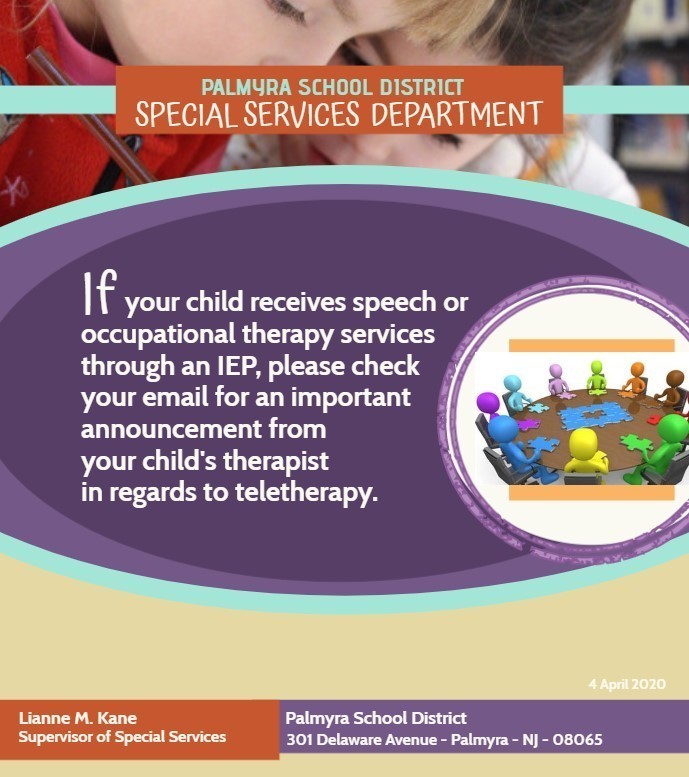 PALMYRA SCHOOL DISTRICT
SPECIAL SERVICES DEPARTMENT

If your child receives speech or occupational therapy services through an IEP, please check your email for an important announcement from your child's therapist in regards to teletherapy.

4 April 2020

Lianne M. Kane
Supervisor of Special Services

Palmyra School District
301 Delaware Avenue - Palmyra - NJ - 08065